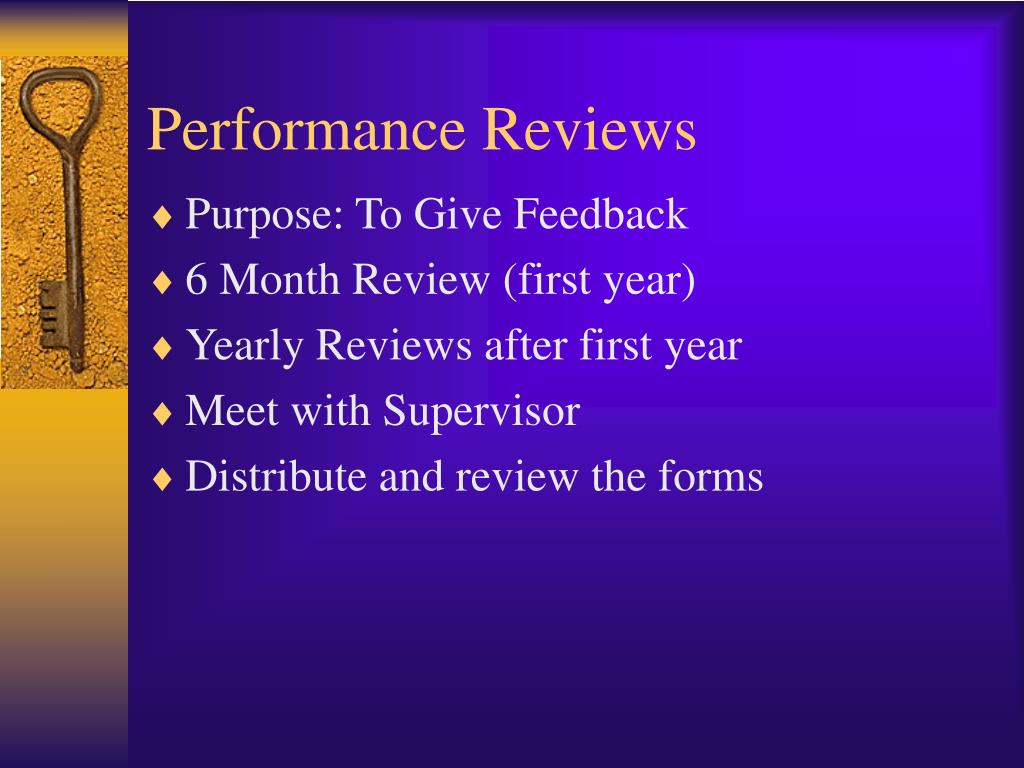 Performance Reviews

♦ Purpose: To Give Feedback
♦ 6 Month Review (first year)
♦ Yearly Reviews after first year
♦ Meet with Supervisor
♦ Distribute and review the forms